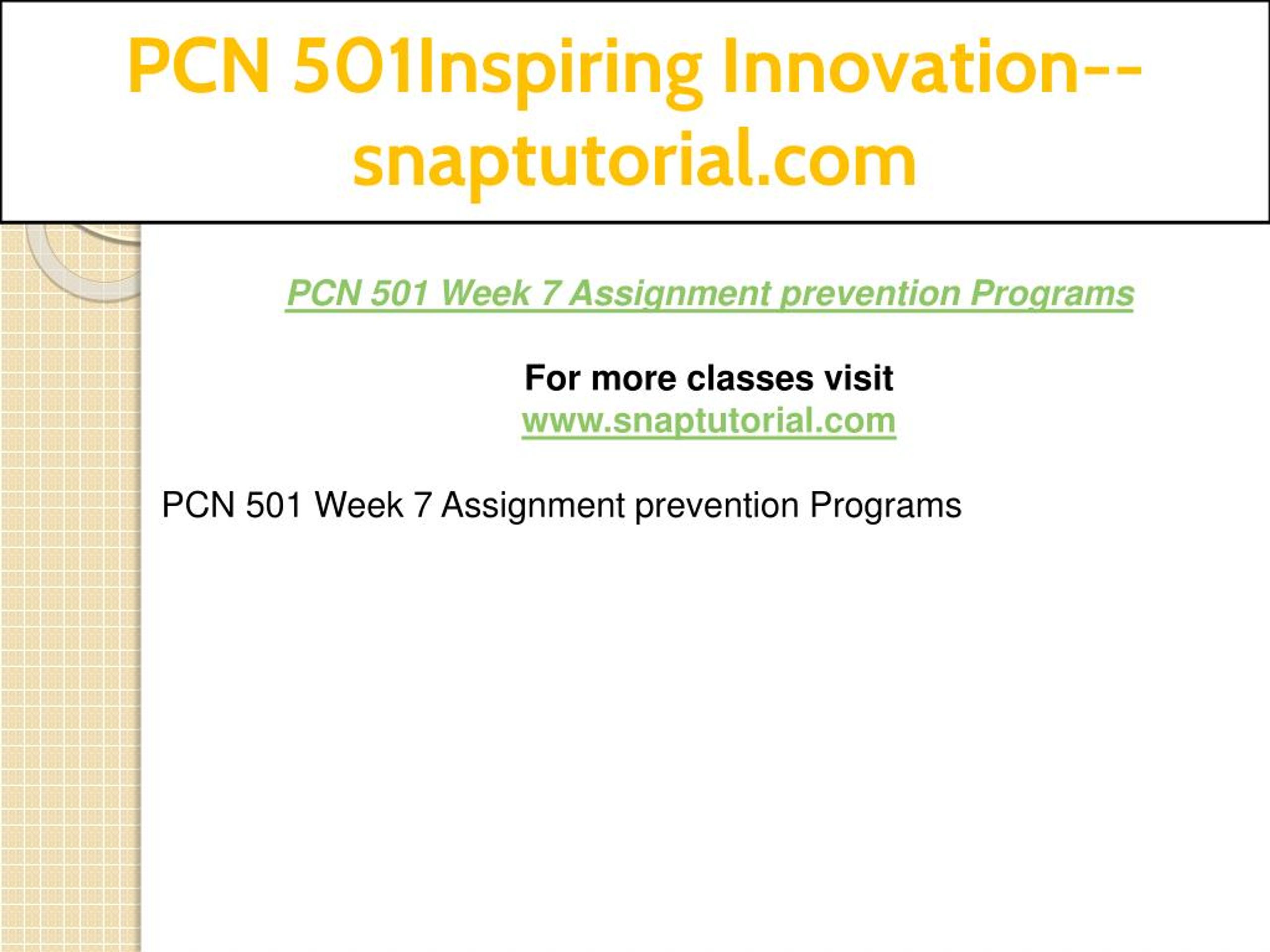 PCN 501Inspiring Innovation--snaptutorial.com

PCN 501 Week 7 Assignment prevention Programs

For more classes visit
www.snaptutorial.com

PCN 501 Week 7 Assignment prevention Programs